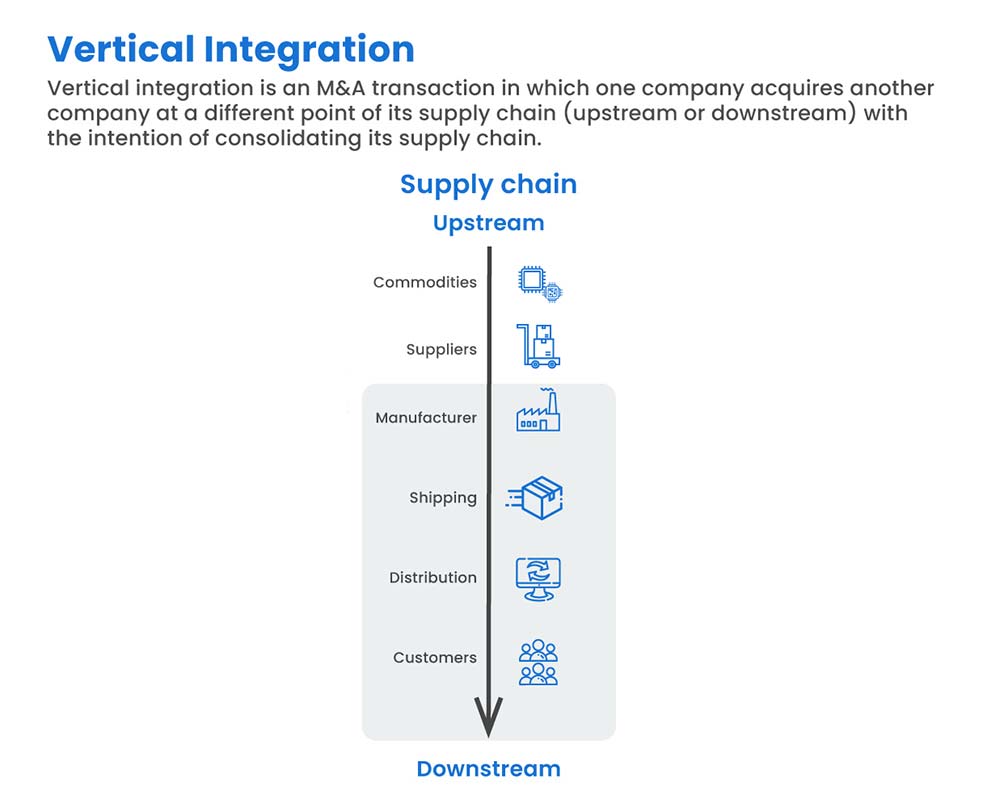 Vertical Integration

Vertical integration is an M&A transaction in which one company acquires another company at a different point of its supply chain (upstream or downstream) with the intention of consolidating its supply chain.

Supply chain

Upstream

Commodities

Suppliers

Manufacturer

Shipping

Distribution

Customers

Downstream